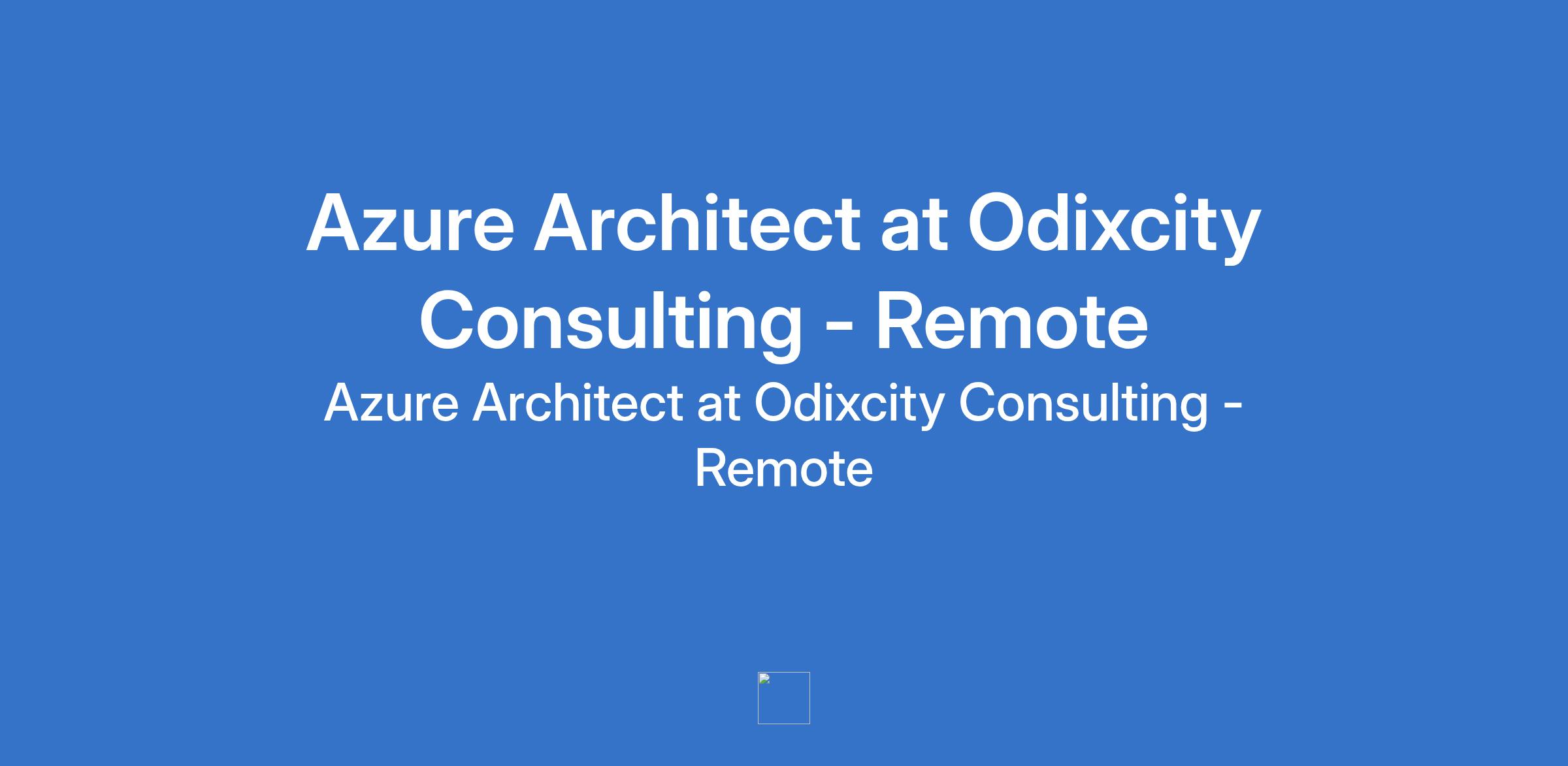 Azure Architect at Odixcity Consulting - Remote

Azure Architect at Odixcity Consulting - Remote